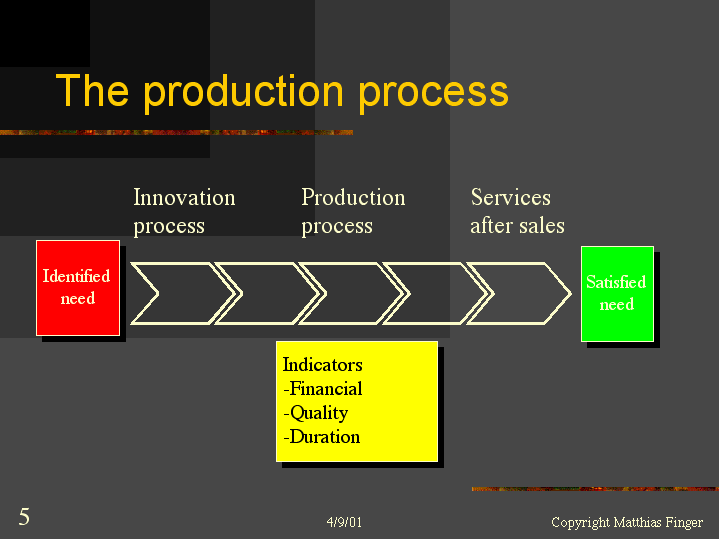 The production process

Innovation process

Production process

Services after sales

Identified need

Satisfied need

Indicators
-Financial
-Quality
-Duration

5

4/9/01

Copyright Matthias Finger